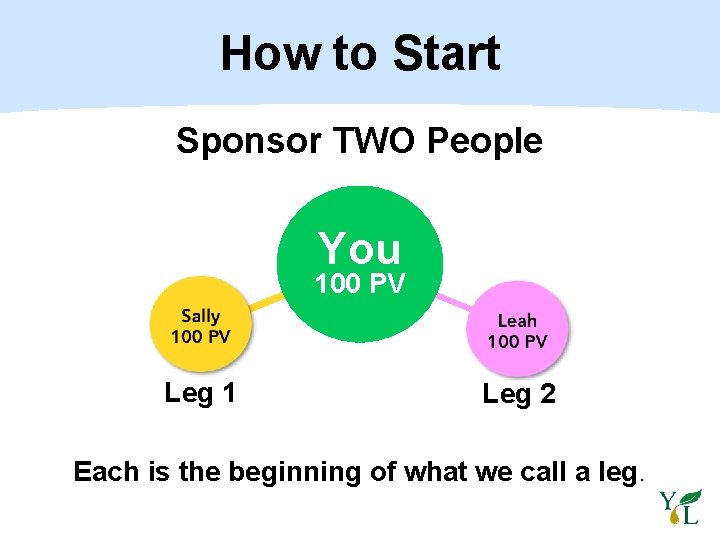 How to Start

Sponsor TWO People

You
100 PV

Sally
100 PV

Leah
100 PV

Leg 1

Leg 2

Each is the beginning of what we call a leg.

YL